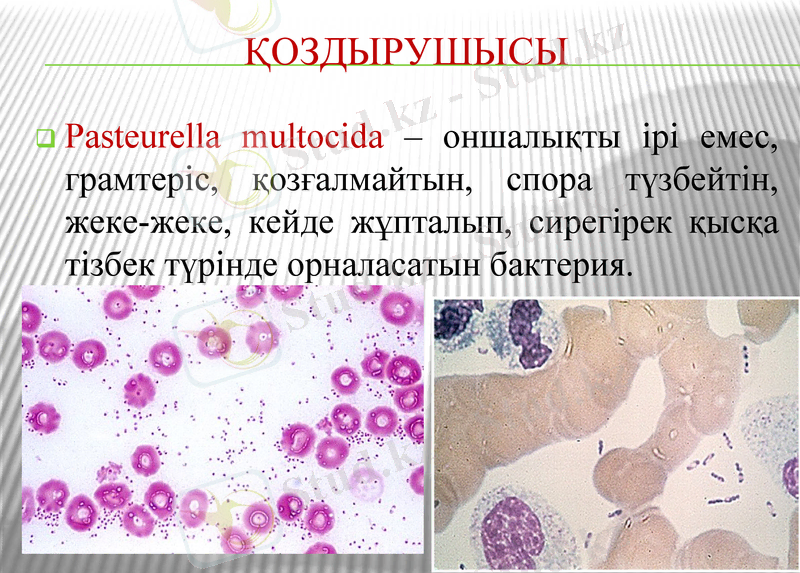 ҚОЗДЫРУШЫСЫ

Pasteurella multocida – оншалықты ірі емес, грамтеріс, қозғалмайтын, спора түзбейтін, жеке-жеке, кейде жұпталып, сирегірек қысқа тізбек түрінде орналасатын бактерия.

Stud.kz - Stud.kz